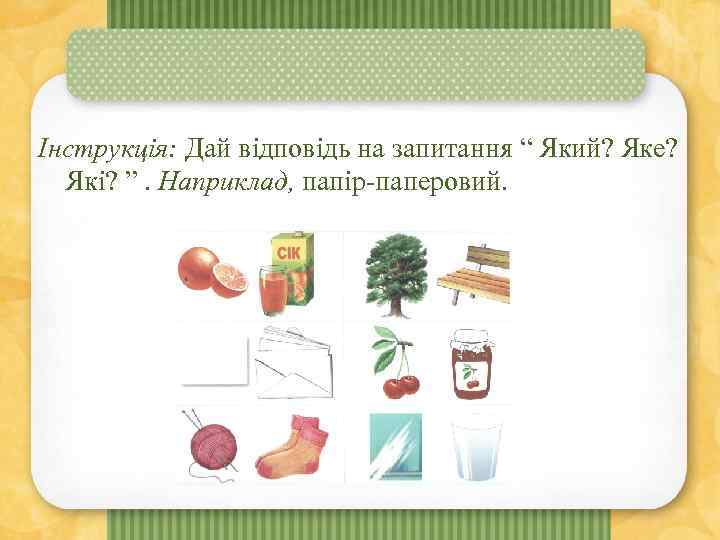 Інструкція: Дай відповідь на запитання “ Який? Яке? Які? ” . Наприклад, папір-паперовий.

СІК